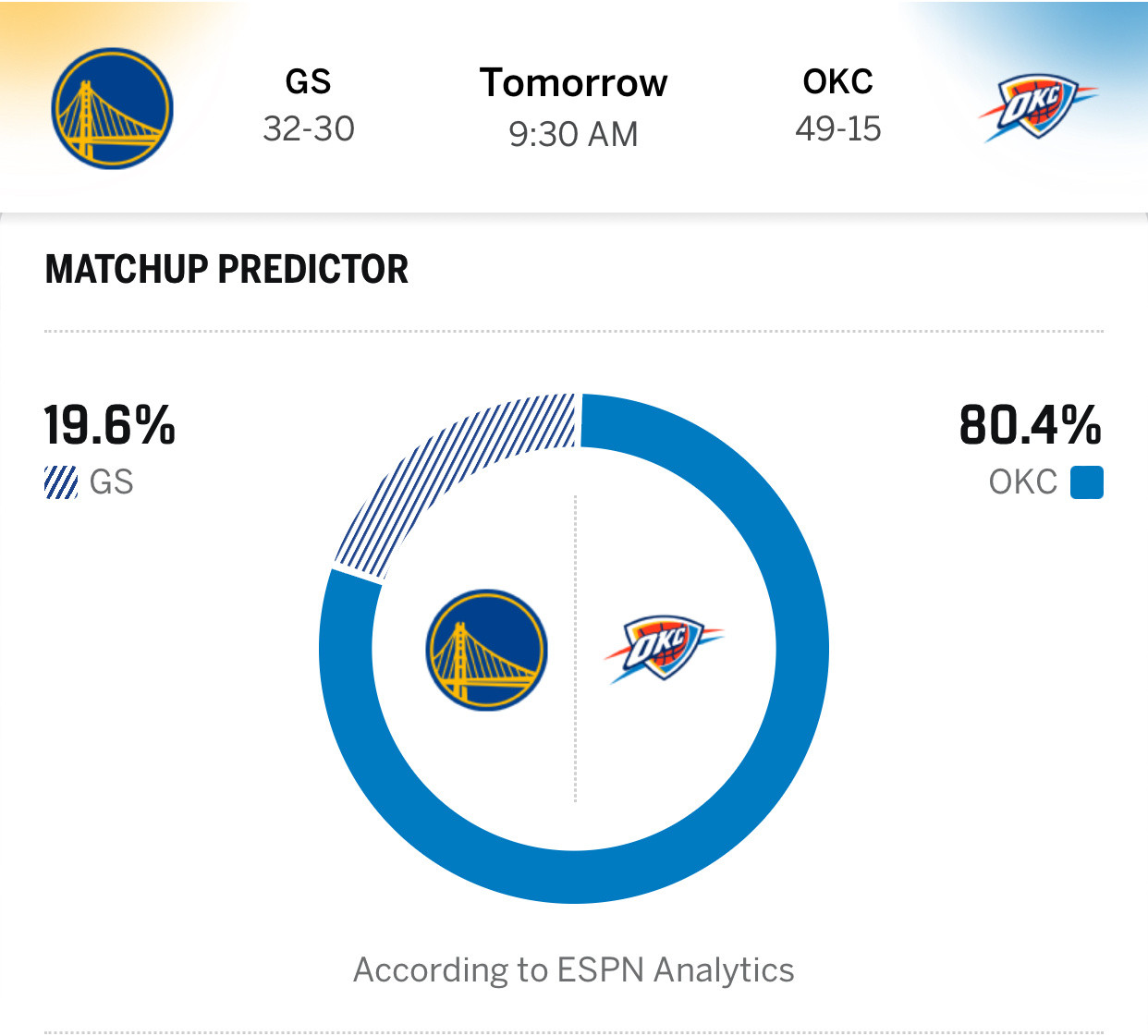 GS
32-30

Tomorrow
9:30 AM

OKC
49-15

OKC

MATCHUP PREDICTOR

19.6%
GS

80.4%
OKC

OKC

According to ESPN Analytics